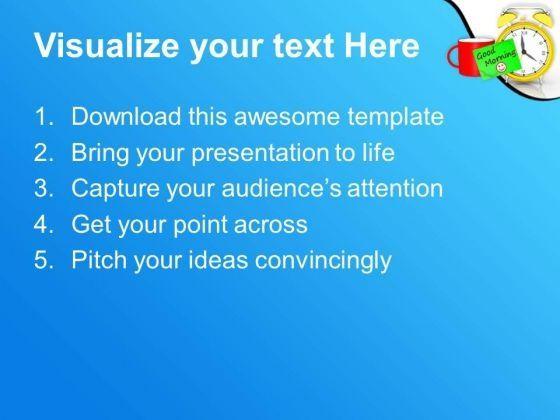 Visualize your text Here

Good Morning

1. Download this awesome template
2. Bring your presentation to life
3. Capture your audience's attention
4. Get your point across
5. Pitch your ideas convincingly